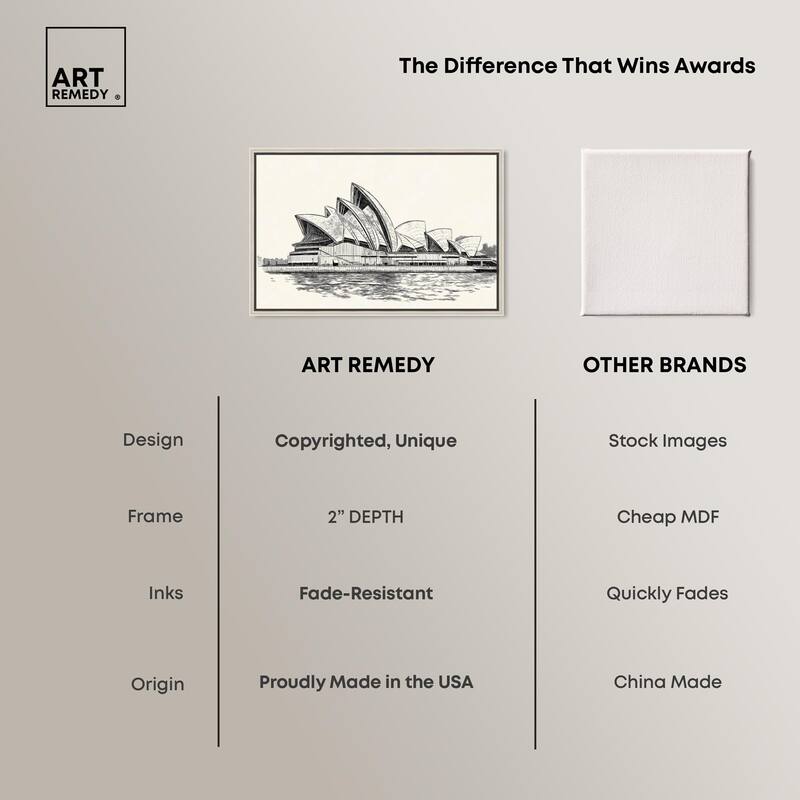 ART REMEDY ®

The Difference That Wins Awards

| | ART REMEDY | OTHER BRANDS |
|---|---|---|
| Design | Copyrighted, Unique | Stock Images |
| Frame | 2” DEPTH | Cheap MDF |
| Inks | Fade-Resistant | Quickly Fades |
| Origin | Proudly Made in the USA | China Made |